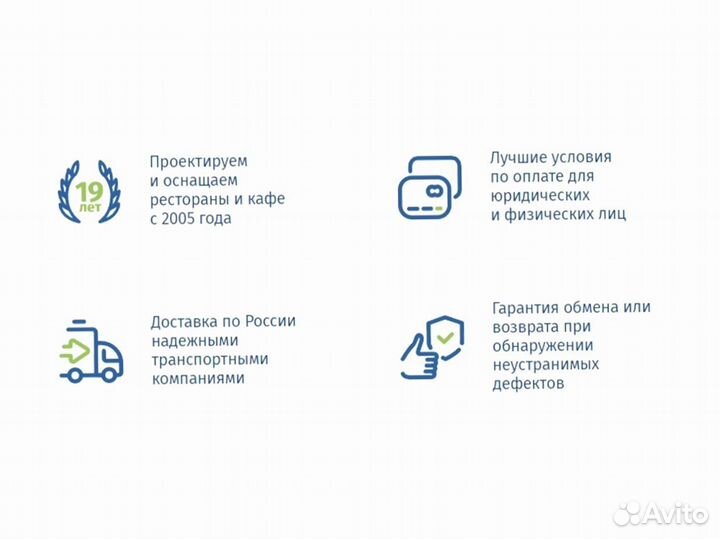 19 лет

Проектируем и оснащаем рестораны и кафе с 2005 года

Лучшие условия по оплате для юридических и физических лиц

Доставка по России надежными транспортными компаниями

Гарантия обмена или возврата при обнаружении неустранимых дефектов

Avito